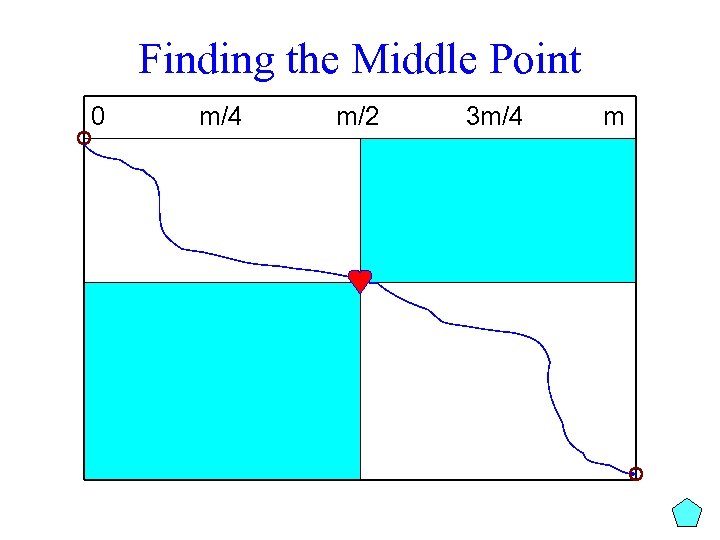 Finding the Middle Point

0 m/4 m/2 3m/4 m